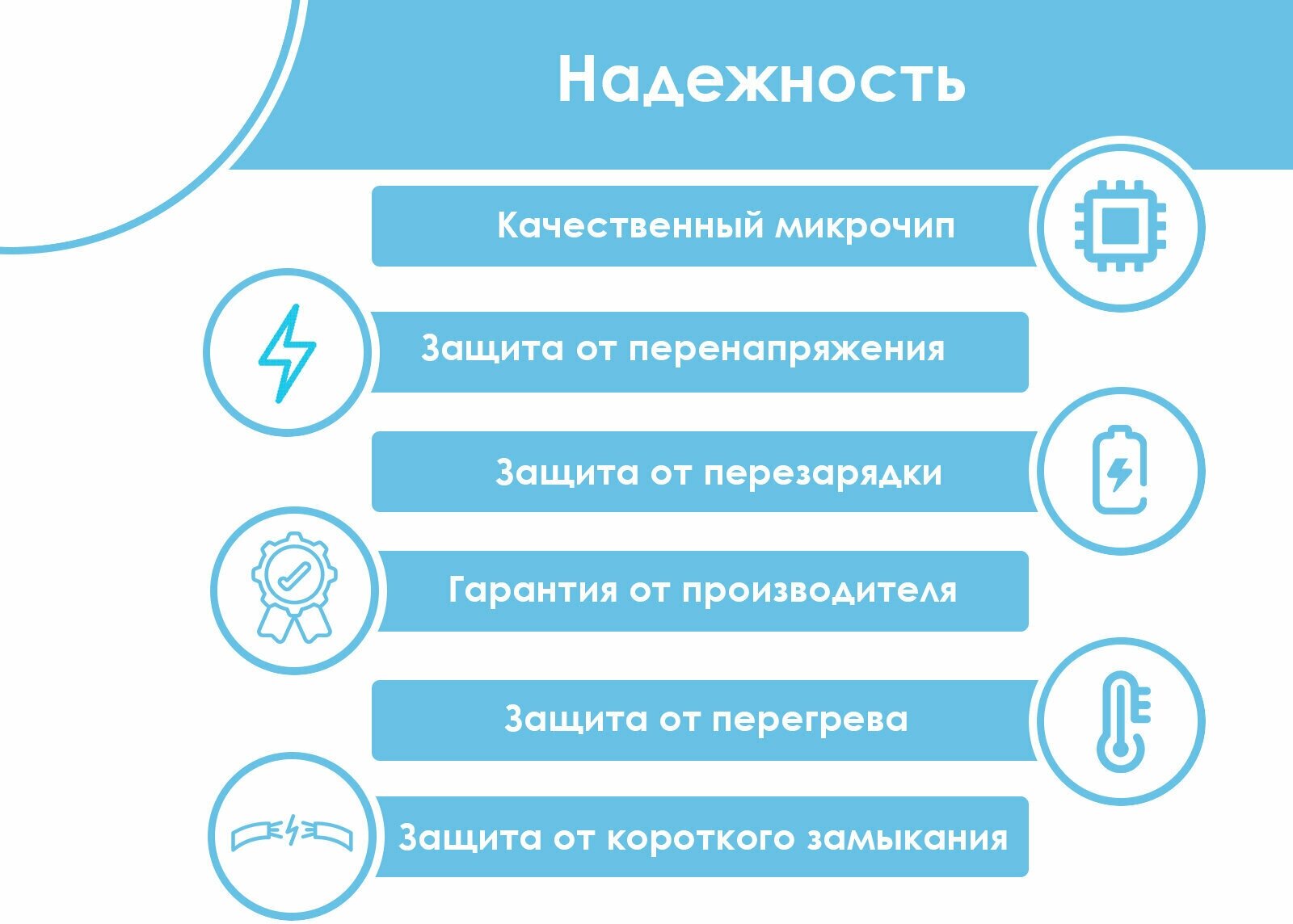 Надежность

Качественный микрочип

Защита от перенапряжения

Защита от перезарядки

Гарантия от производителя

Защита от перегрева

Защита от короткого замыкания